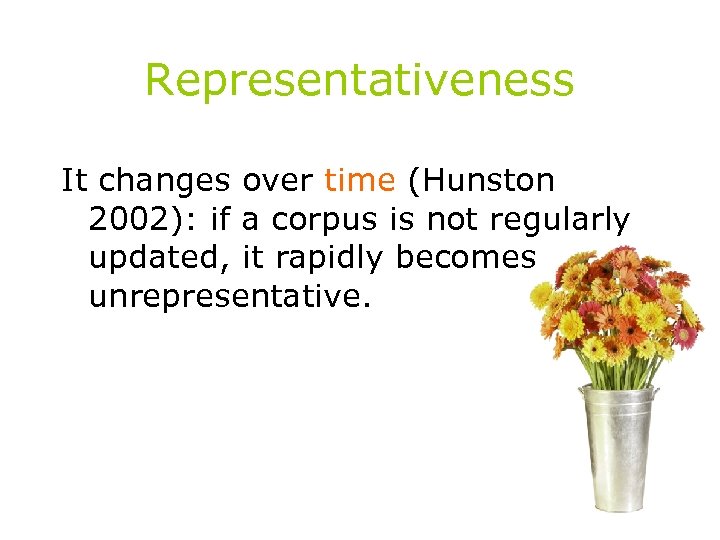 Representativeness

It changes over time (Hunston 2002): if a corpus is not regularly updated, it rapidly becomes unrepresentative.